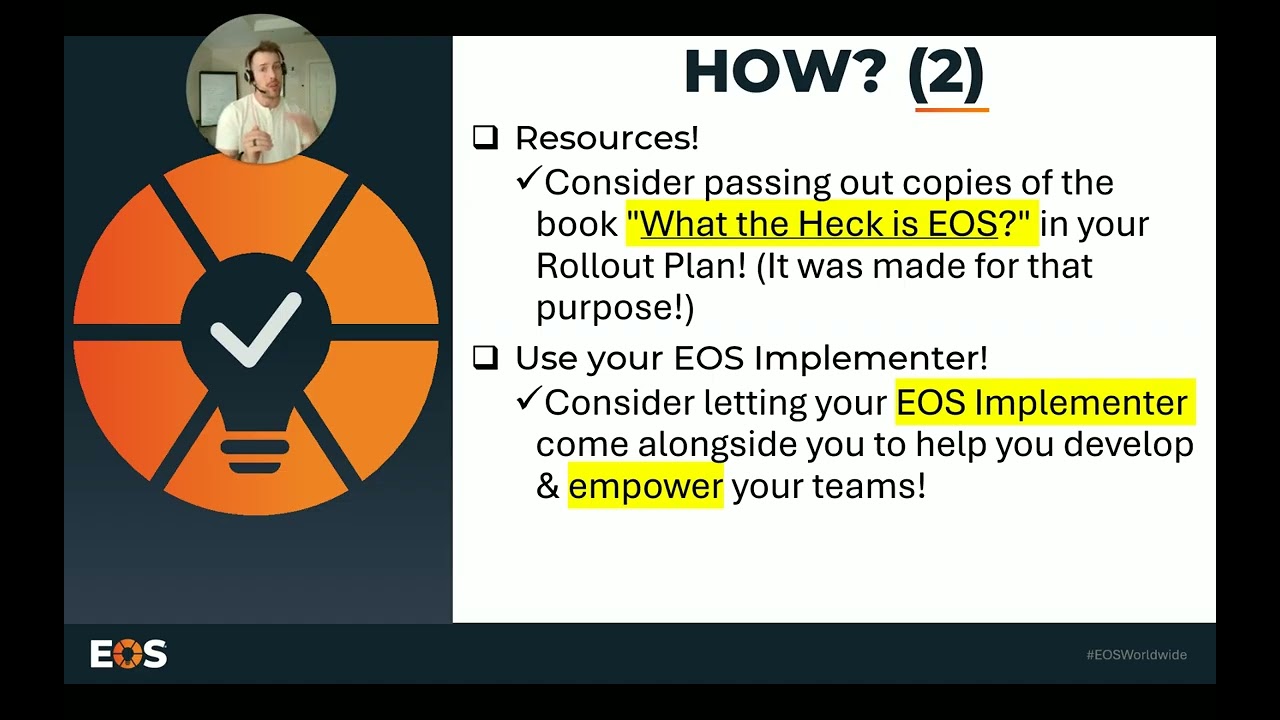 HOW? (2)

❑ Resources!

✓Consider passing out copies of the book "What the Heck is EOS?" in your Rollout Plan! (It was made for that purpose!)

❑ Use your EOS Implementer!

✓Consider letting your EOS Implementer come alongside you to help you develop & empower your teams!

EOS

#EOSWorldwide